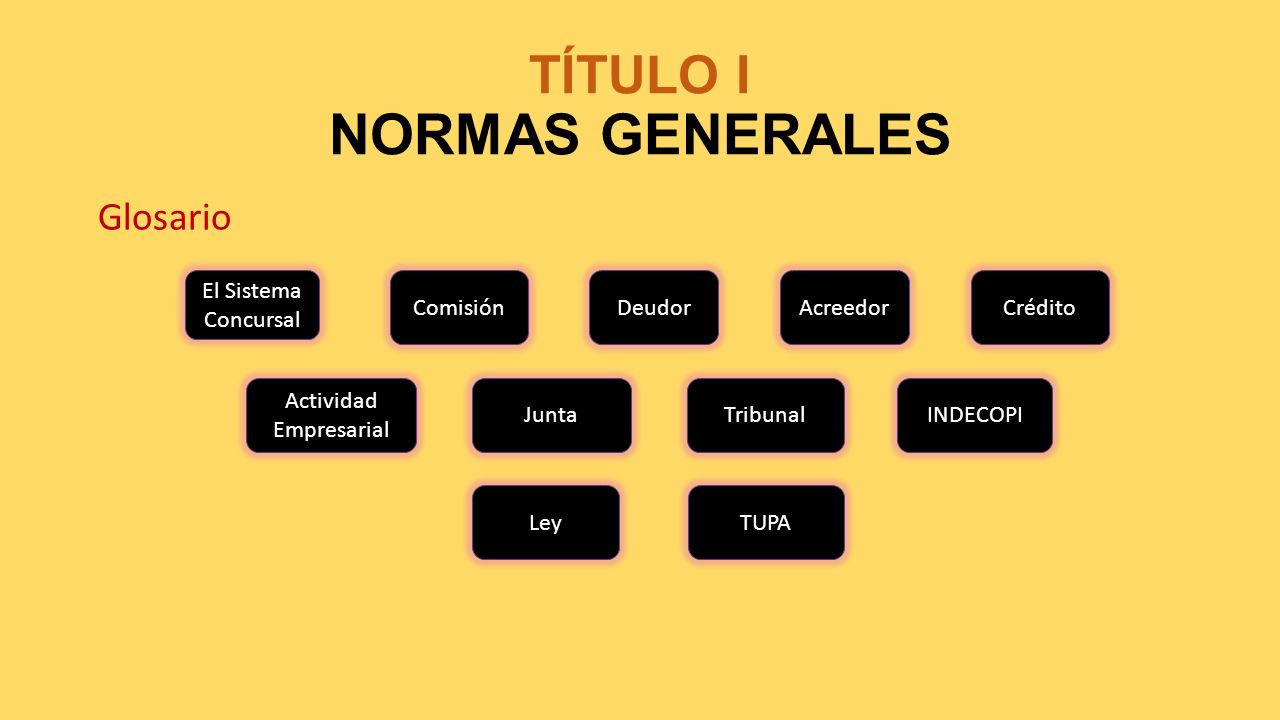 TÍTULO I
NORMAS GENERALES

Glosario

El Sistema Concursal

Comisión

Deudor

Acreedor

Crédito

Actividad Empresarial

Junta

Tribunal

INDECOPI

Ley

TUPA